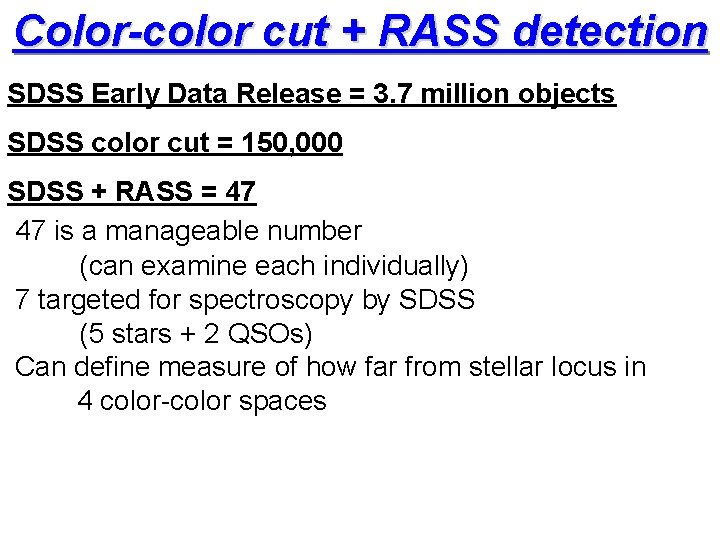 Color-color cut + RASS detection

SDSS Early Data Release = 3.7 million objects

SDSS color cut = 150,000

SDSS + RASS = 47

47 is a manageable number
(can examine each individually)
7 targeted for spectroscopy by SDSS
(5 stars + 2 QSOs)
Can define measure of how far from stellar locus in
4 color-color spaces